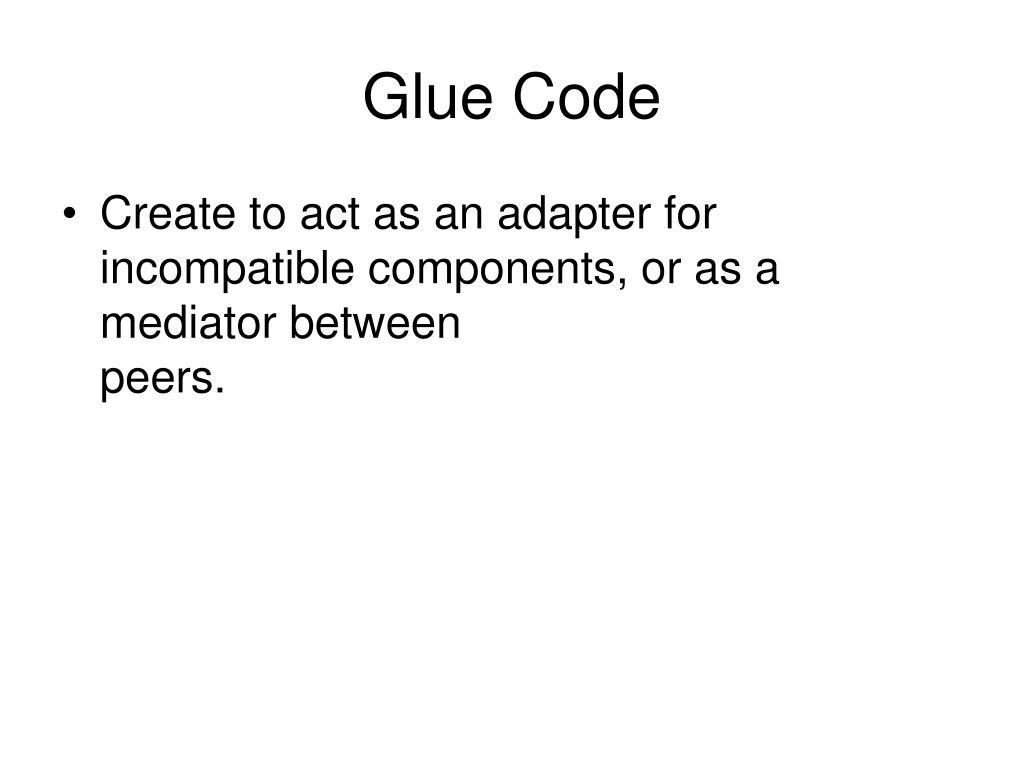 Glue Code

• Create to act as an adapter for incompatible components, or as a mediator between peers.